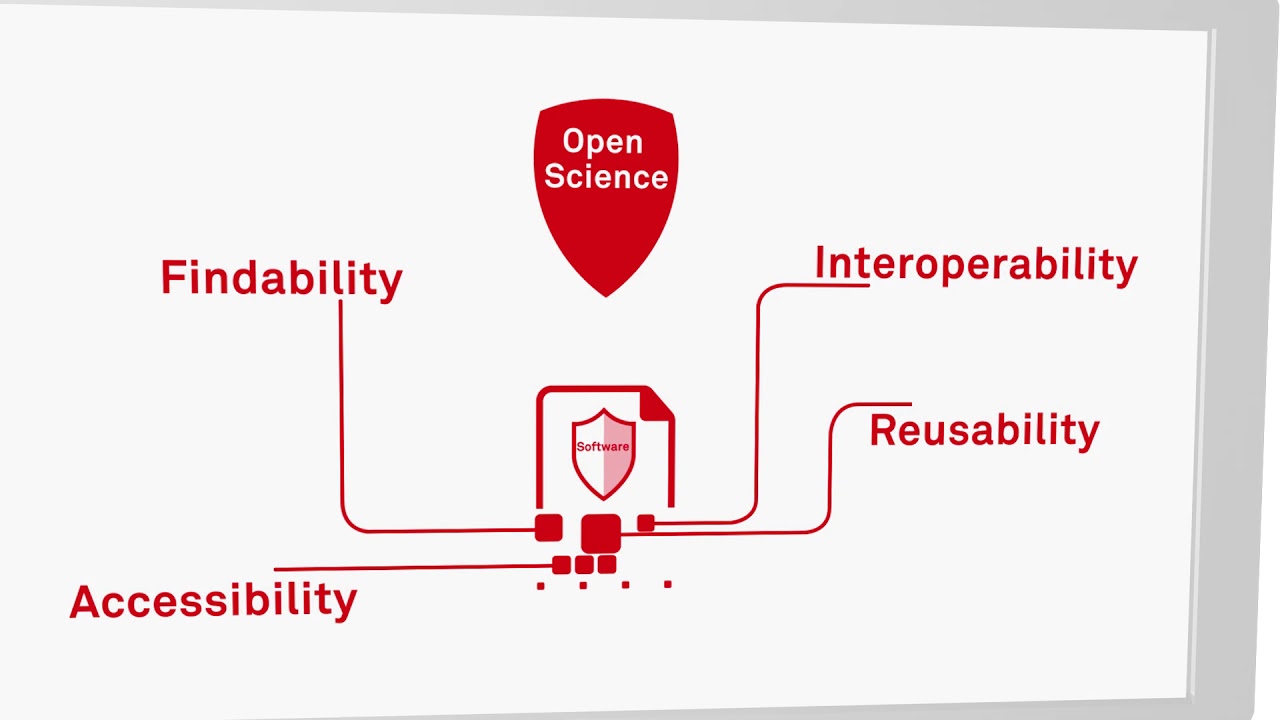 Open Science

Findability

Interoperability

Software

Reusability

Accessibility